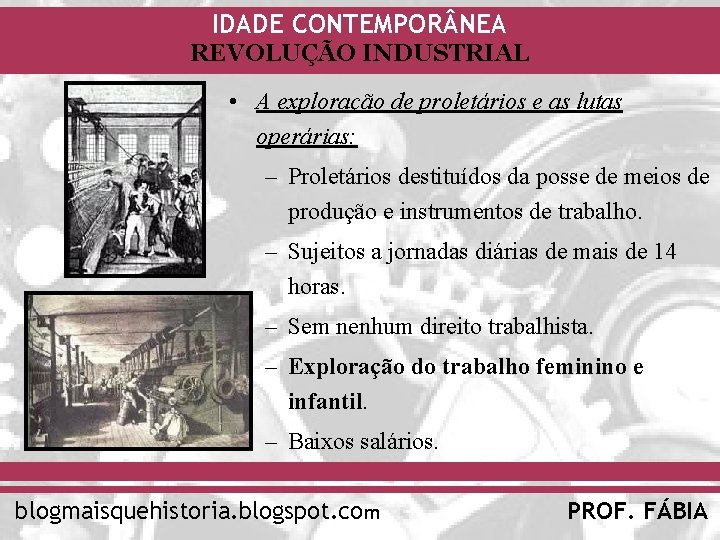 IDADE CONTEMPORÂNEA
REVOLUÇÃO INDUSTRIAL

• A exploração de proletários e as lutas operárias:

– Proletários destituídos da posse de meios de produção e instrumentos de trabalho.

– Sujeitos a jornadas diárias de mais de 14 horas.

– Sem nenhum direito trabalhista.

– Exploração do trabalho feminino e infantil.

– Baixos salários.

blogmaisquehistoria.blogspot.com

PROF. FÁBIA